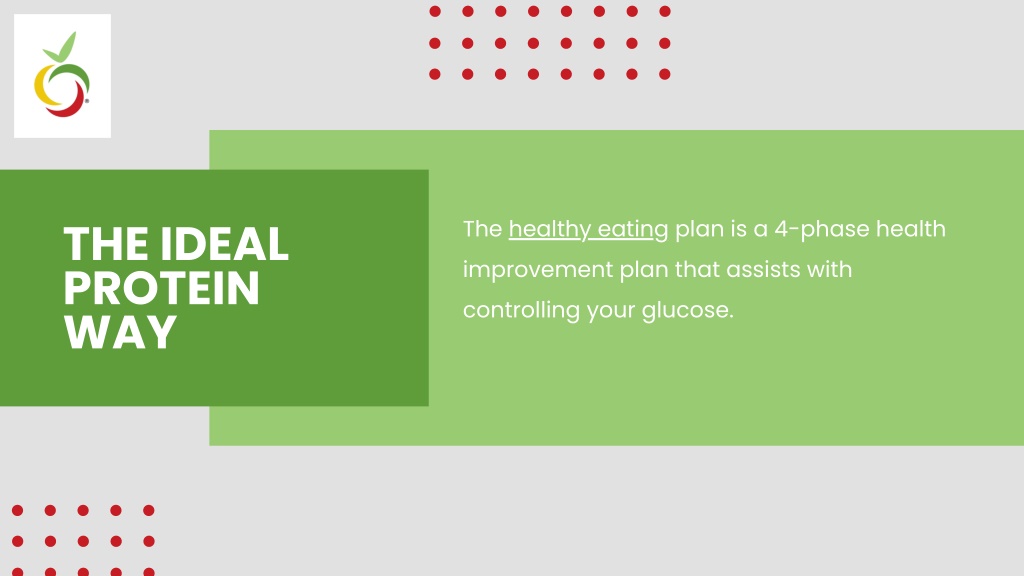 THE IDEAL PROTEIN WAY

The healthy eating plan is a 4-phase health improvement plan that assists with controlling your glucose.